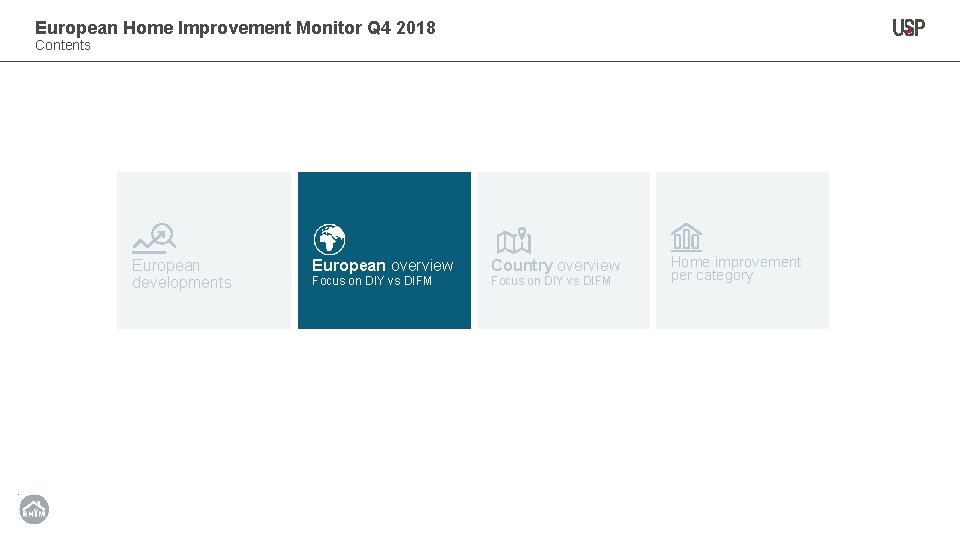 European Home Improvement Monitor Q4 2018
Contents

USP

European developments

European overview
Focus on DIY vs DIFM

Country overview
Focus on DIY vs DIFM

Home improvement per category

EHIM